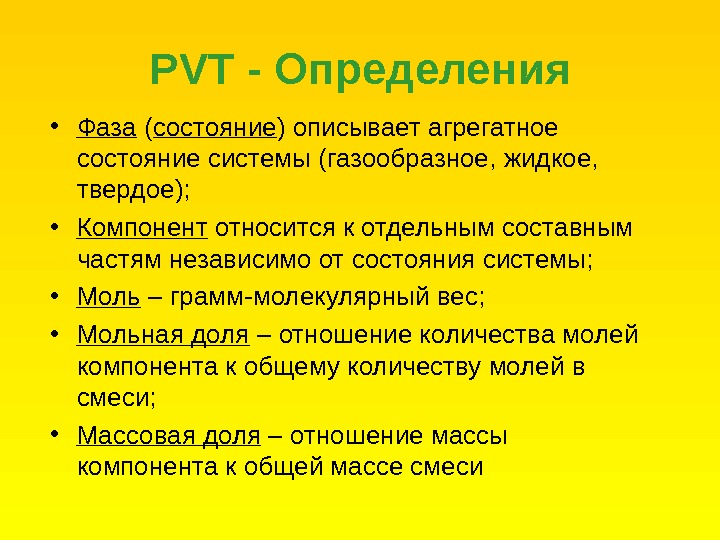 PVT - Определения

• Фаза (состояние) описывает агрегатное состояние системы (газообразное, жидкое, твердое);

• Компонент относится к отдельным составным частям независимо от состояния системы;

• Моль – грамм-молекулярный вес;

• Мольная доля – отношение количества молей компонента к общему количеству молей в смеси;

• Массовая доля – отношение массы компонента к общей массе смеси